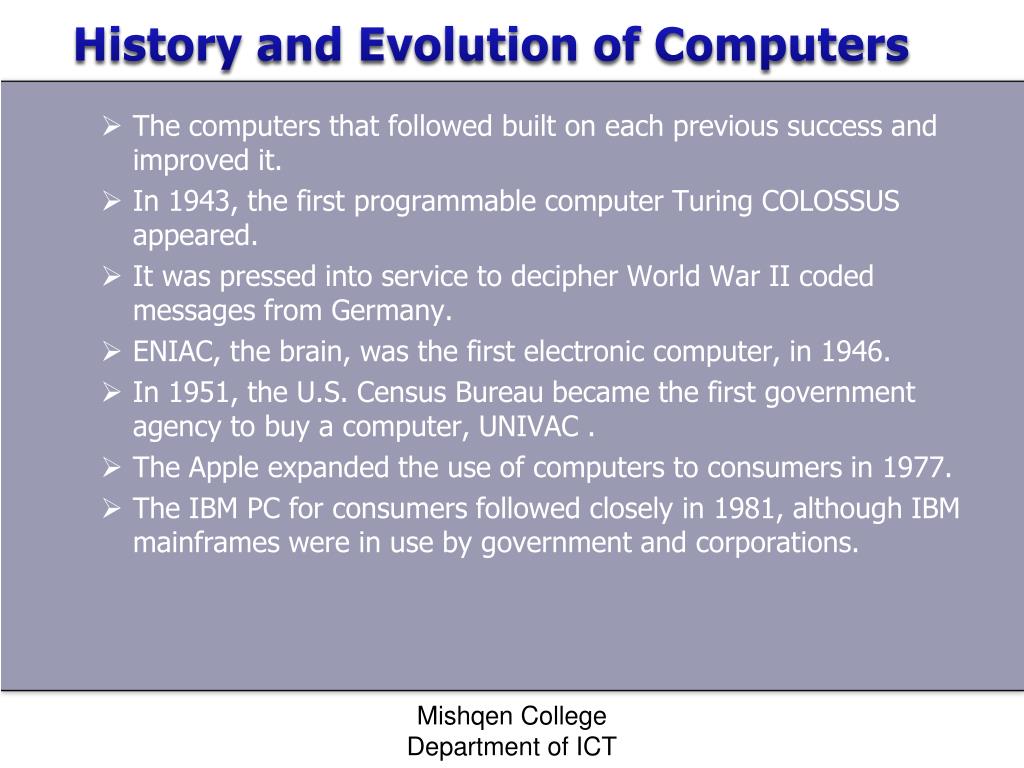 History and Evolution of Computers

➢ The computers that followed built on each previous success and improved it.
➢ In 1943, the first programmable computer Turing COLOSSUS appeared.
➢ It was pressed into service to decipher World War II coded messages from Germany.
➢ ENIAC, the brain, was the first electronic computer, in 1946.
➢ In 1951, the U.S. Census Bureau became the first government agency to buy a computer, UNIVAC .
➢ The Apple expanded the use of computers to consumers in 1977.
➢ The IBM PC for consumers followed closely in 1981, although IBM mainframes were in use by government and corporations.

Mishqen College
Department of ICT